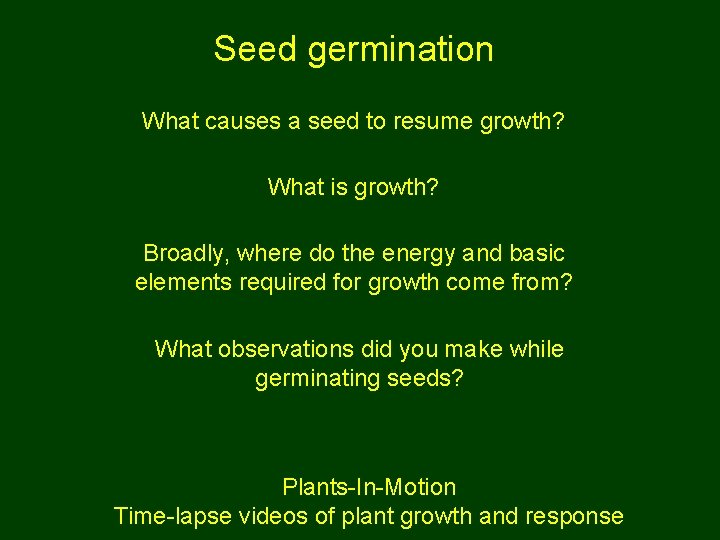 Seed germination

What causes a seed to resume growth?

What is growth?

Broadly, where do the energy and basic elements required for growth come from?

What observations did you make while germinating seeds?

Plants-In-Motion
Time-lapse videos of plant growth and response